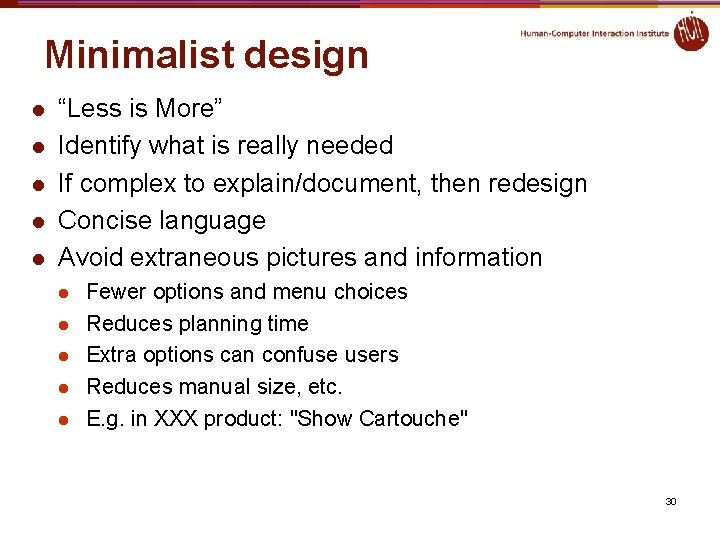 Human-Computer Interaction Institute

HCII

Minimalist design

- “Less is More”
- Identify what is really needed
- If complex to explain/document, then redesign
- Concise language
- Avoid extraneous pictures and information
  - Fewer options and menu choices
  - Reduces planning time
  - Extra options can confuse users
  - Reduces manual size, etc.
  - E.g. in XXX product: "Show Cartouche"

30